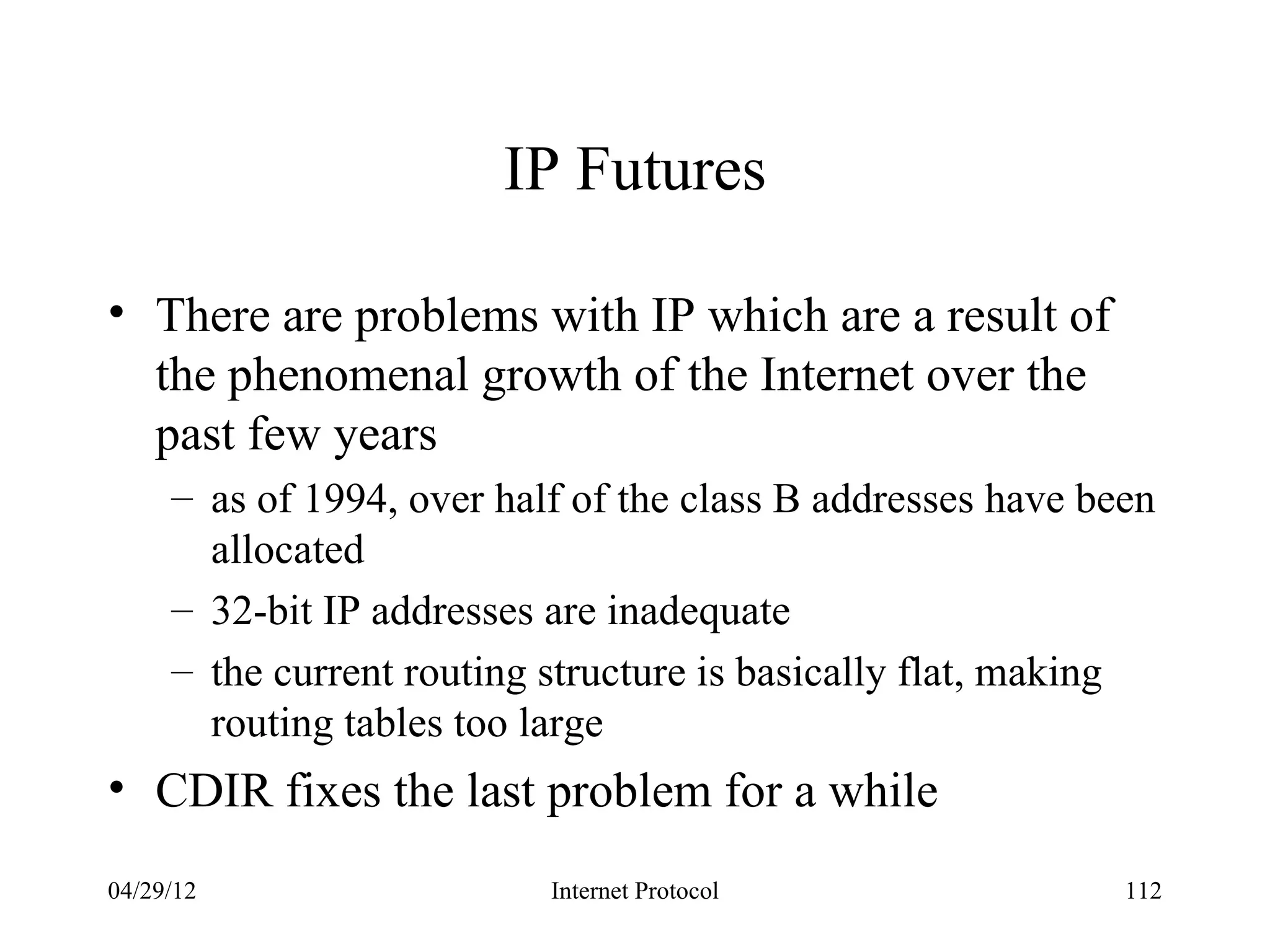 IP Futures

• There are problems with IP which are a result of the phenomenal growth of the Internet over the past few years

– as of 1994, over half of the class B addresses have been allocated

– 32-bit IP addresses are inadequate

– the current routing structure is basically flat, making routing tables too large

• CDIR fixes the last problem for a while

04/29/12

Internet Protocol

112